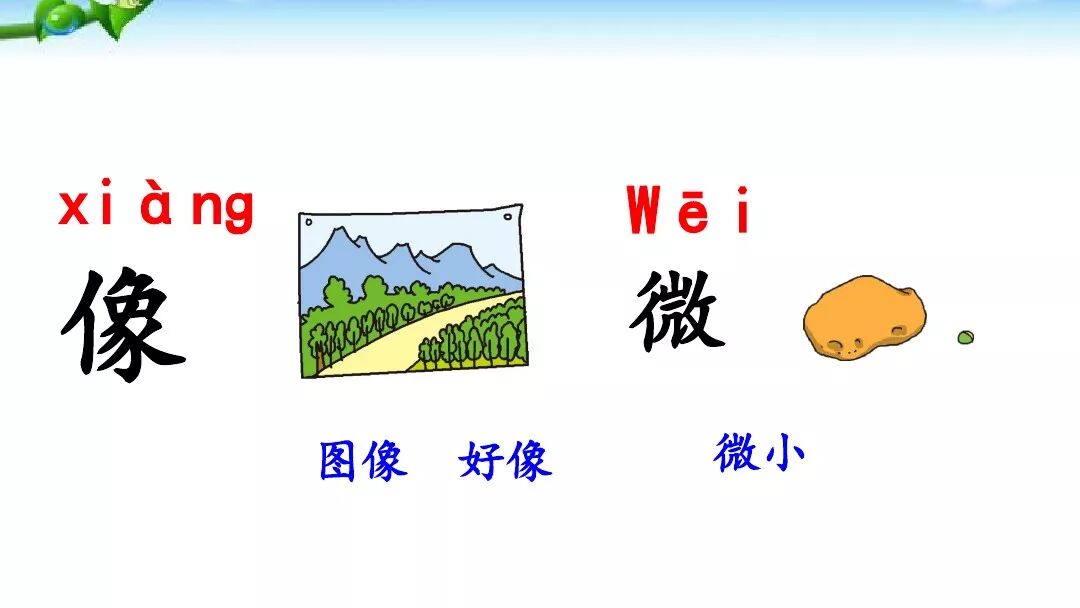 xiàng
像

图像　好像

Wēi
微

微小